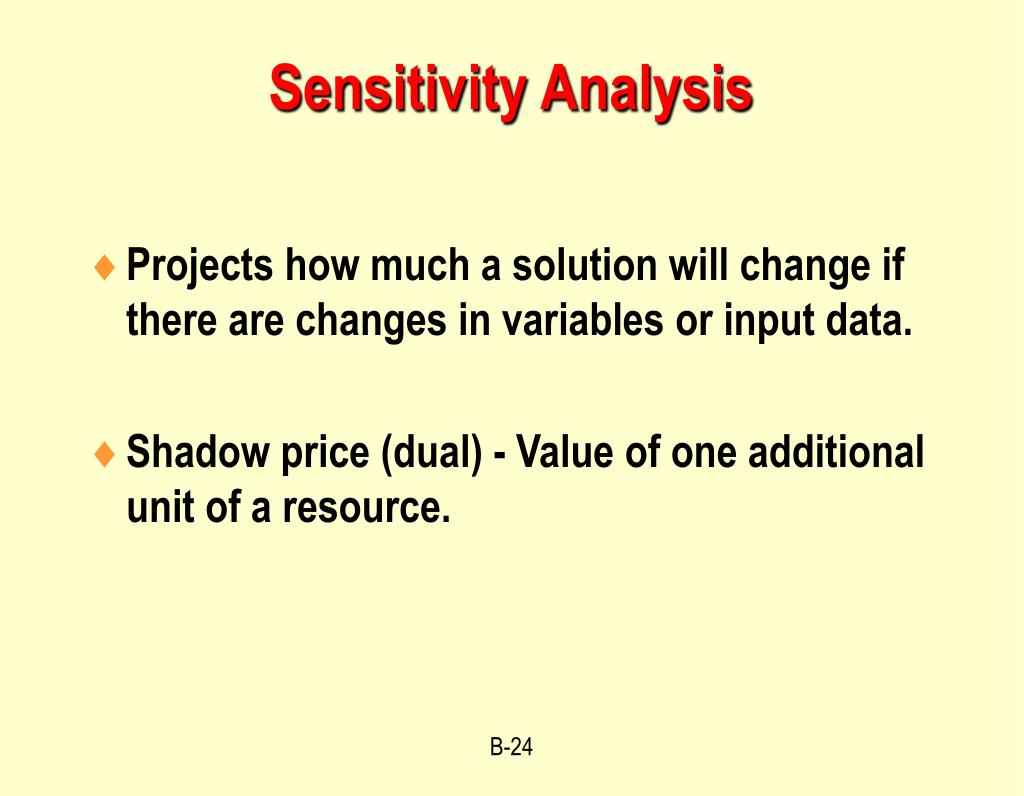 Sensitivity Analysis

♦ Projects how much a solution will change if there are changes in variables or input data.

♦ Shadow price (dual) - Value of one additional unit of a resource.

B-24